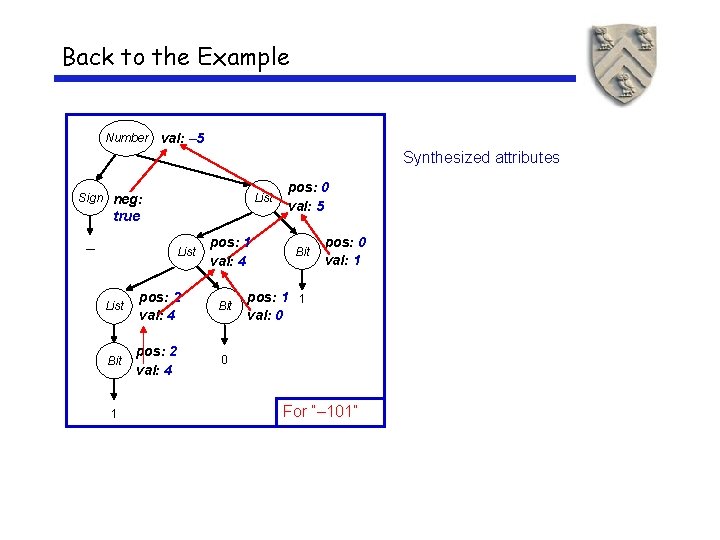 Back to the Example

Number val: –5

Sign neg: true

–

List pos: 0 val: 5

List pos: 1 val: 4

Bit pos: 0 val: 1

1

List pos: 2 val: 4

Bit pos: 1 val: 0

0

Bit pos: 2 val: 4

1

For "–101"

Synthesized attributes